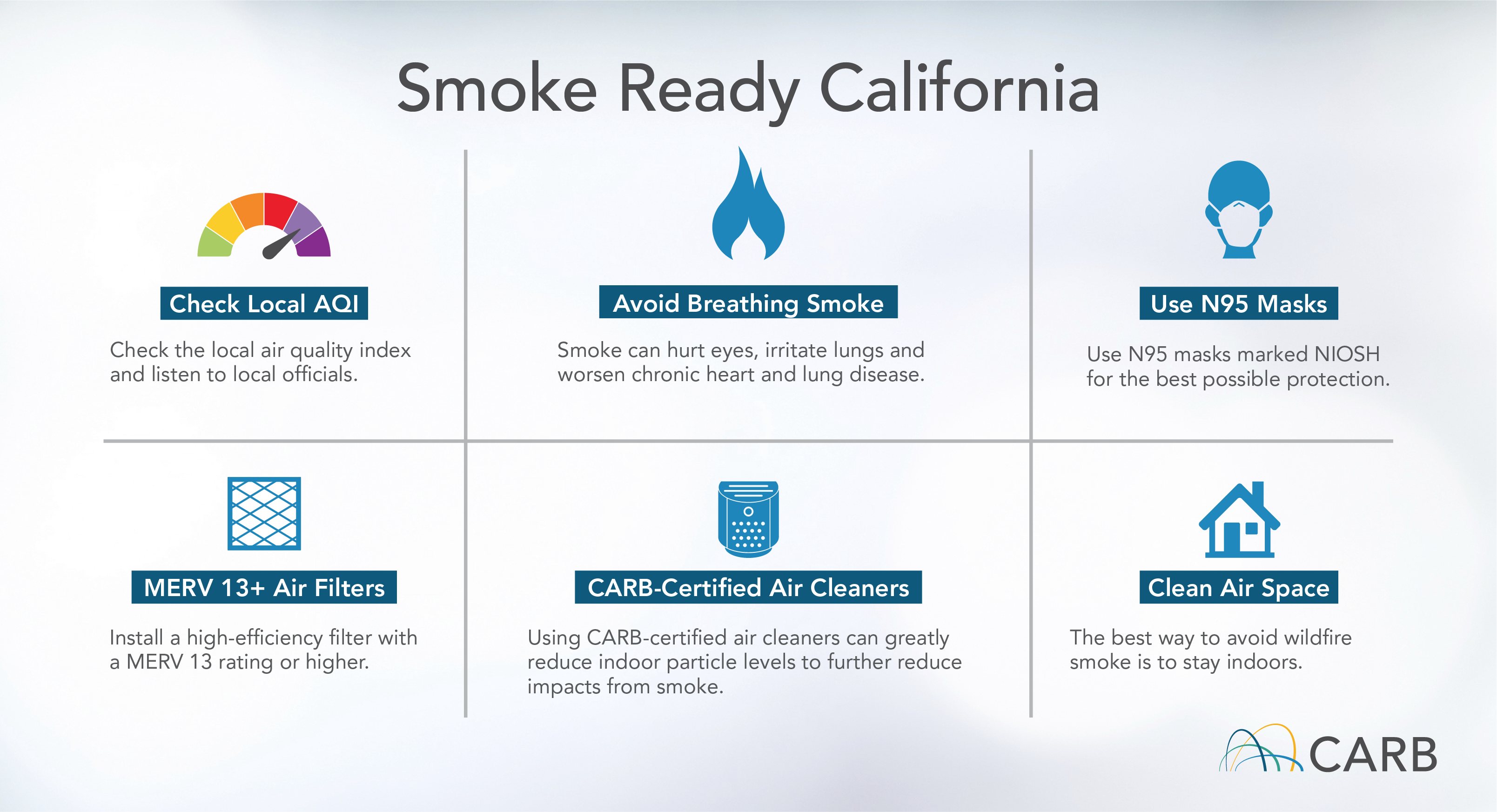 Smoke Ready California

Check Local AQI

Check the local air quality index and listen to local officials.

Avoid Breathing Smoke

Smoke can hurt eyes, irritate lungs and worsen chronic heart and lung disease.

Use N95 Masks

Use N95 masks marked NIOSH for the best possible protection.

MERV 13+ Air Filters

Install a high-efficiency filter with a MERV 13 rating or higher.

CARB-Certified Air Cleaners

Using CARB-certified air cleaners can greatly reduce indoor particle levels to further reduce impacts from smoke.

Clean Air Space

The best way to avoid wildfire smoke is to stay indoors.

CARB